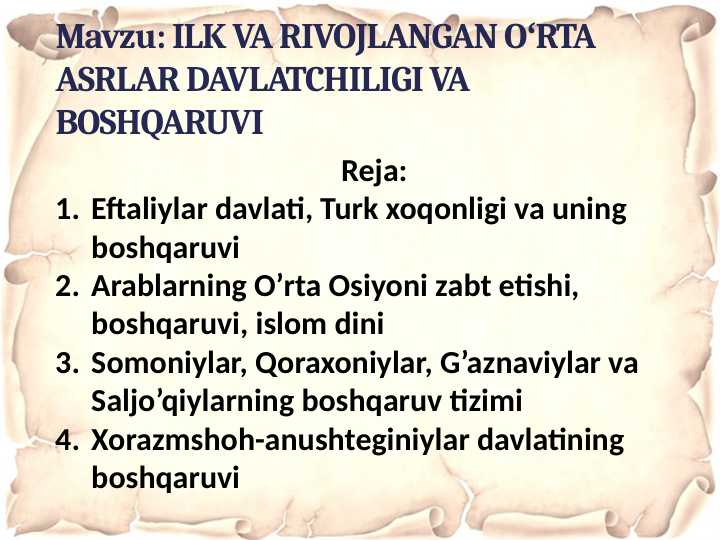 Mavzu: ILK VA RIVOJLANGAN O‘RTA ASRLAR DAVLATCHILIGI VA BOSHQARUVI

Reja:

1. Eftaliylar davlati, Turk xoqonligi va uning boshqaruvi
2. Arablarning O’rta Osiyoni zabt etishi, boshqaruvi, islom dini
3. Somoniylar, Qoraxoniylar, G’aznaviylar va Saljo’qiylarning boshqaruv tizimi
4. Xorazmshoh-anushteginiylar davlatining boshqaruvi